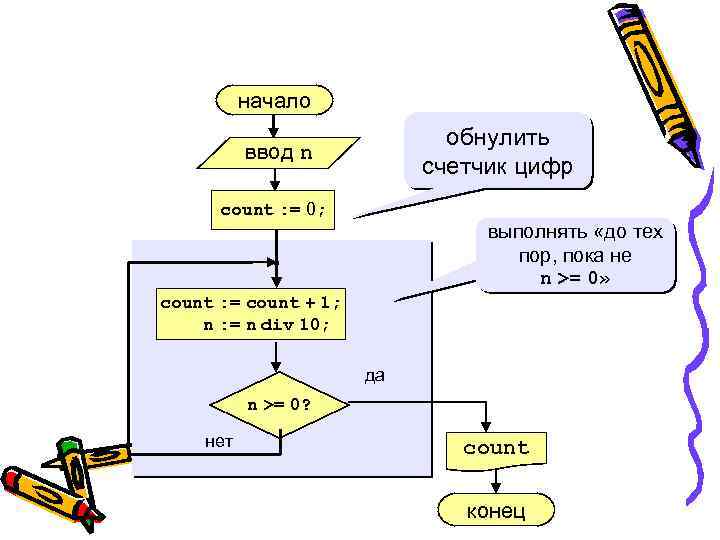 начало

ввод n

обнулить счетчик цифр

count := 0;

выполнять «до тех пор, пока не n >= 0»

count := count + 1;
n := n div 10;

да

n >= 0?

нет

count

конец